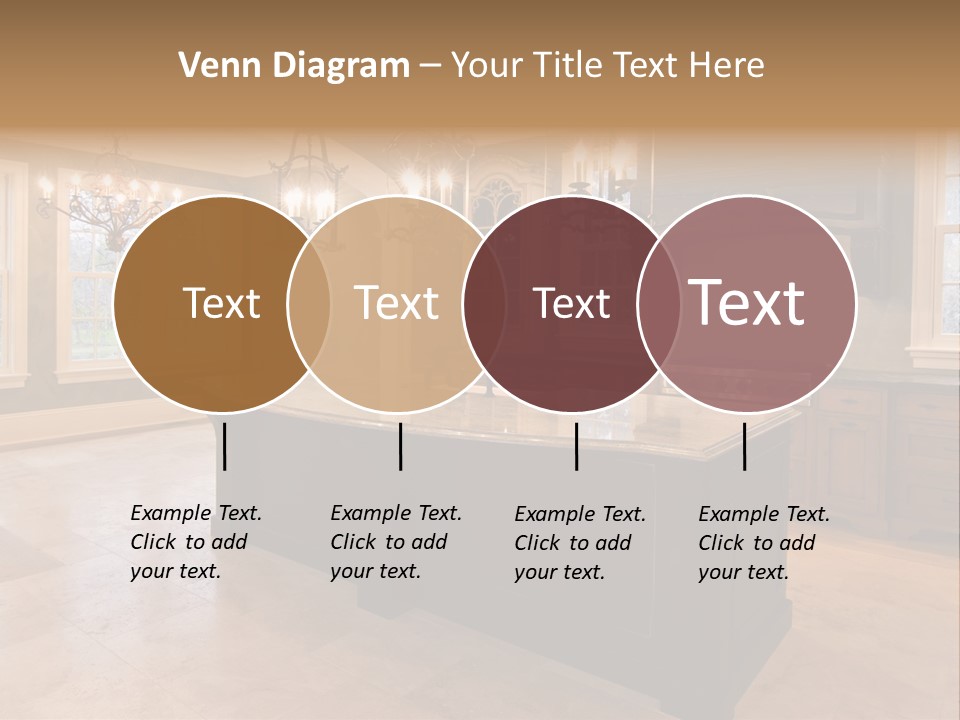 Venn Diagram – Your Title Text Here

Text

Text

Text

Text

Example Text. Click to add your text.

Example Text. Click to add your text.

Example Text. Click to add your text.

Example Text. Click to add your text.